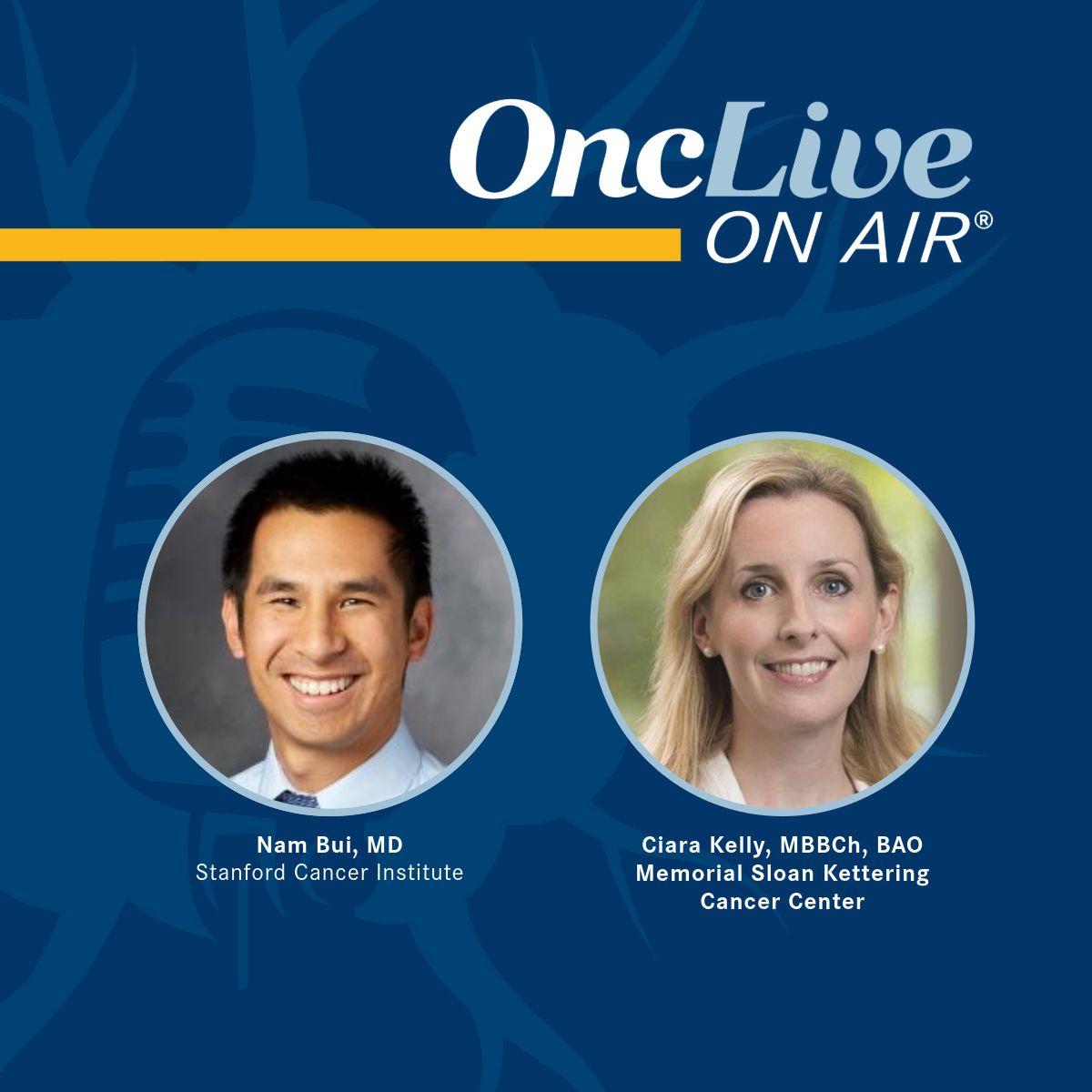 OncLive
ON AIR®

Nam Bui, MD
Stanford Cancer Institute

Ciara Kelly, MBBCh, BAO
Memorial Sloan Kettering Cancer Center